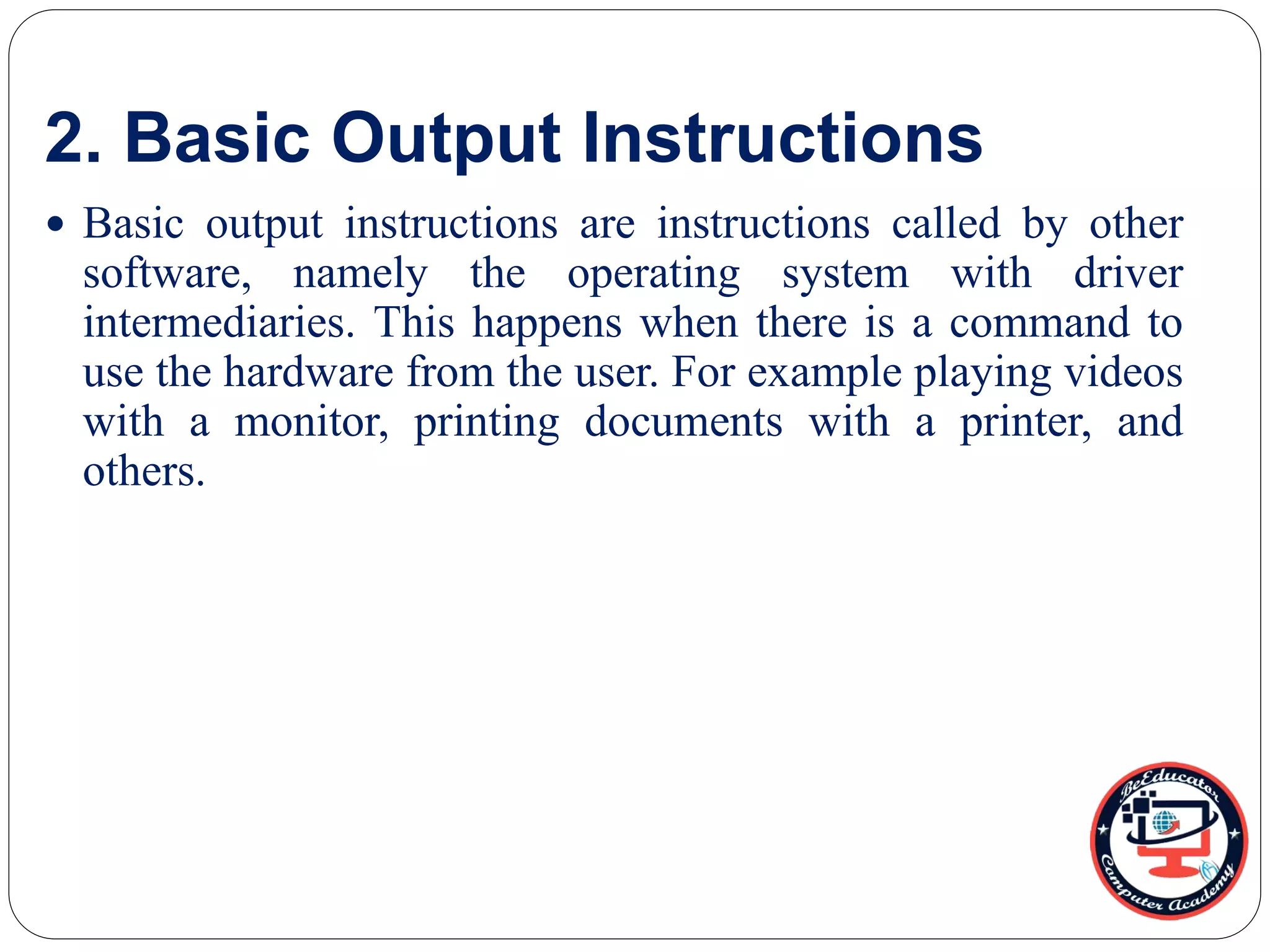 2. Basic Output Instructions

• Basic output instructions are instructions called by other software, namely the operating system with driver intermediaries. This happens when there is a command to use the hardware from the user. For example playing videos with a monitor, printing documents with a printer, and others.

BeEducator
Computer Academy